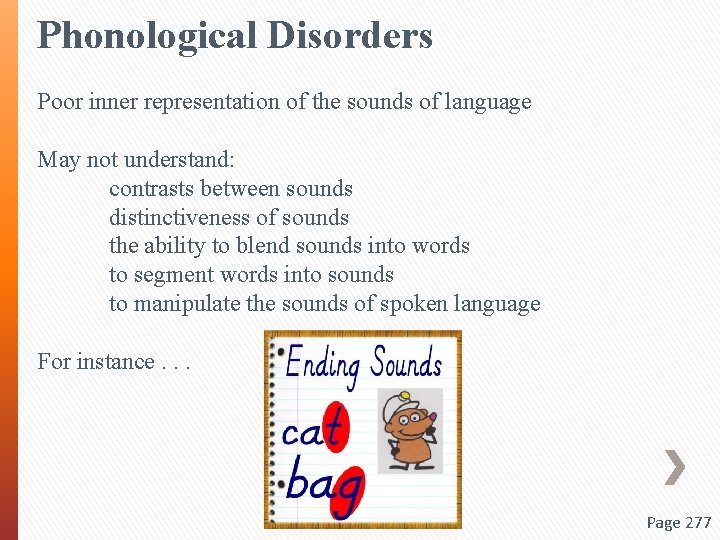 Phonological Disorders

Poor inner representation of the sounds of language

May not understand:
contrasts between sounds
distinctiveness of sounds
the ability to blend sounds into words
to segment words into sounds
to manipulate the sounds of spoken language

For instance . . .

Ending Sounds

cat
bag

Page 277